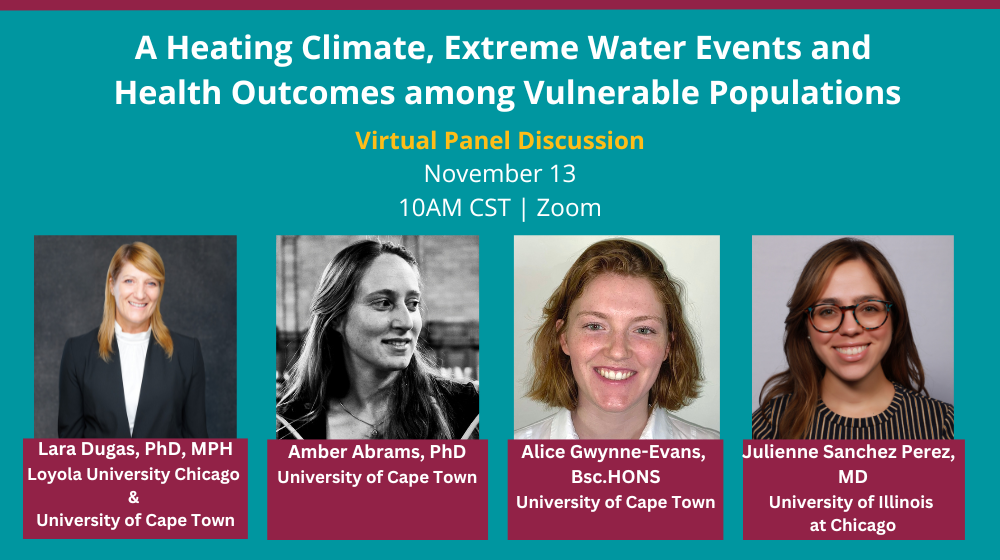 A Heating Climate, Extreme Water Events and Health Outcomes among Vulnerable Populations

Virtual Panel Discussion

November 13

10AM CST | Zoom

Lara Dugas, PhD, MPH
Loyola University Chicago
&
University of Cape Town

Amber Abrams, PhD
University of Cape Town

Alice Gwynne-Evans, Bsc.HONS
University of Cape Town

Julienne Sanchez Perez, MD
University of Illinois at Chicago